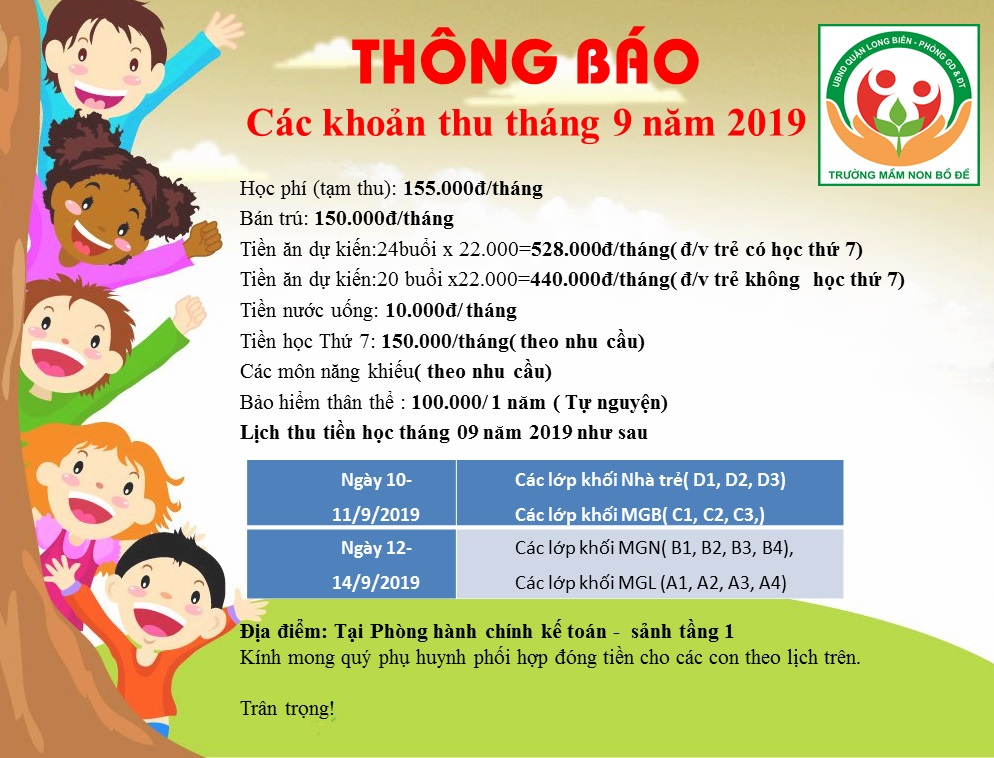 THÔNG BÁO
Các khoản thu tháng 9 năm 2019

UBND QUẬN LONG BIÊN - PHÒNG GD & ĐT
TRƯỜNG MẦM NON BỒ ĐỀ

Học phí (tạm thu): 155.000đ/tháng
Bán trú: 150.000đ/tháng
Tiền ăn dự kiến:24buổi x 22.000=528.000đ/tháng( đ/v trẻ có học thứ 7)
Tiền ăn dự kiến:20 buổi x22.000=440.000đ/tháng( đ/v trẻ không học thứ 7)
Tiền nước uống: 10.000đ/ tháng
Tiền học Thứ 7: 150.000/tháng( theo nhu cầu)
Các môn năng khiếu( theo nhu cầu)
Bảo hiểm thân thể : 100.000/ 1 năm ( Tự nguyện)
Lịch thu tiền học tháng 09 năm 2019 như sau

| Ngày 10-11/9/2019 | Các lớp khối Nhà trẻ( D1, D2, D3) Các lớp khối MGB( C1, C2, C3,) |
|---|---|
| Ngày 12-14/9/2019 | Các lớp khối MGN( B1, B2, B3, B4), Các lớp khối MGL (A1, A2, A3, A4) |

Địa điểm: Tại Phòng hành chính kế toán - sảnh tầng 1
Kính mong quý phụ huynh phối hợp đóng tiền cho các con theo lịch trên.

Trân trọng!